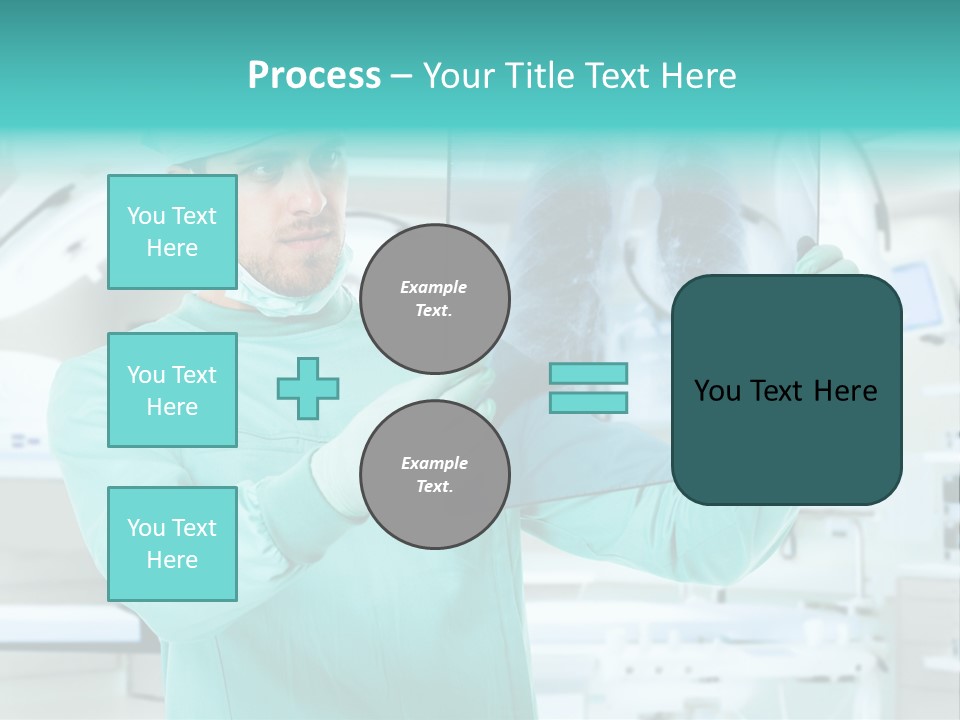 Process – Your Title Text Here

You Text Here

You Text Here

You Text Here

Example Text.

Example Text.

You Text Here